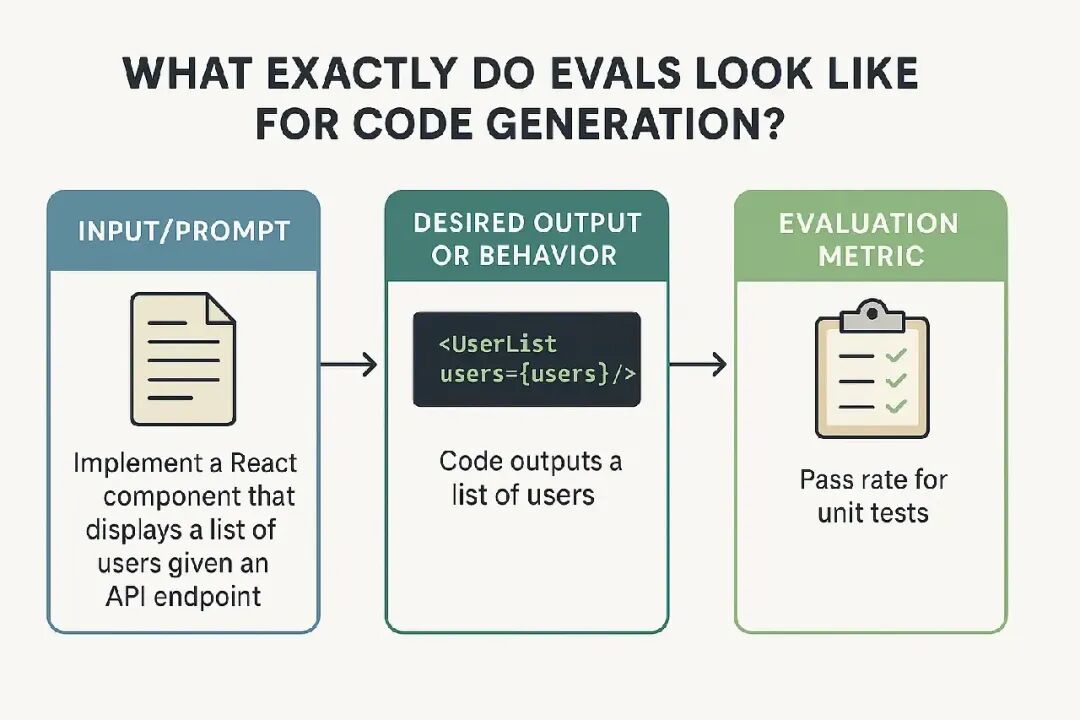 WHAT EXACTLY DO EVALS LOOK LIKE FOR CODE GENERATION?

INPUT/PROMPT

Implement a React component that displays a list of users given an API endpoint

DESIRED OUTPUT OR BEHAVIOR

<UserList users={users}/>

Code outputs a list of users

EVALUATION METRIC

Pass rate for unit tests